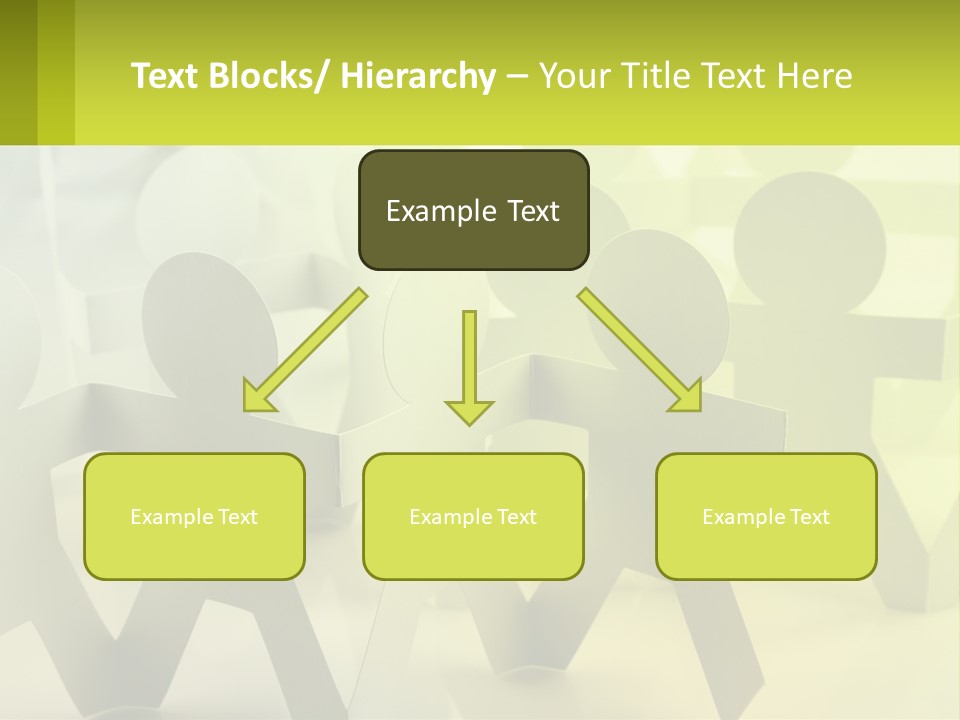 Text Blocks/ Hierarchy – Your Title Text Here

Example Text

Example Text

Example Text

Example Text